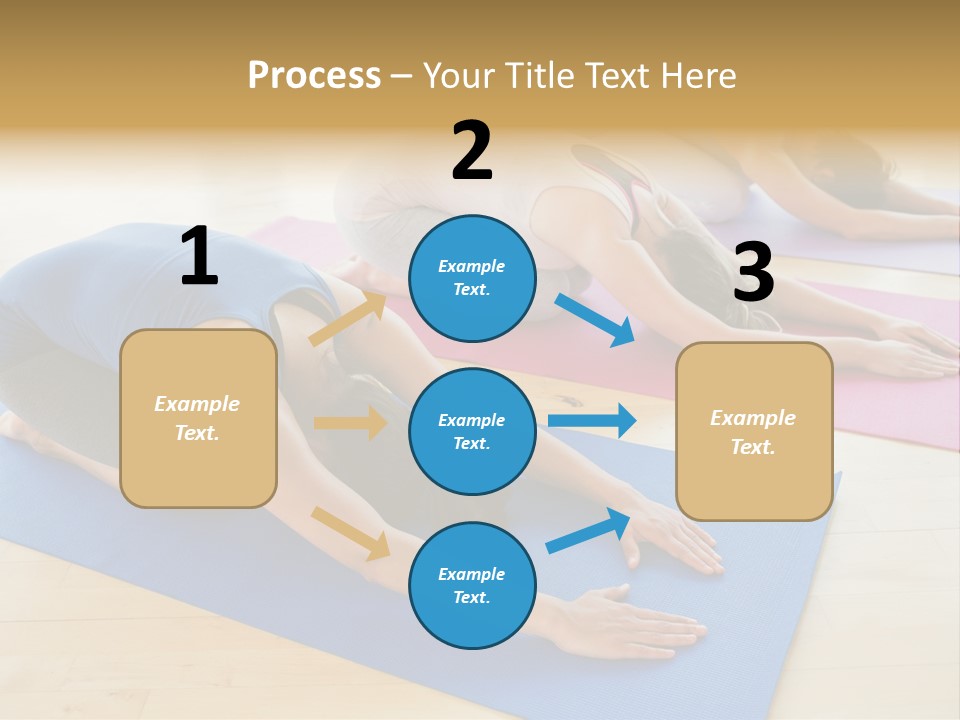 Process – Your Title Text Here

1

Example Text.

2

Example Text.

Example Text.

Example Text.

3

Example Text.